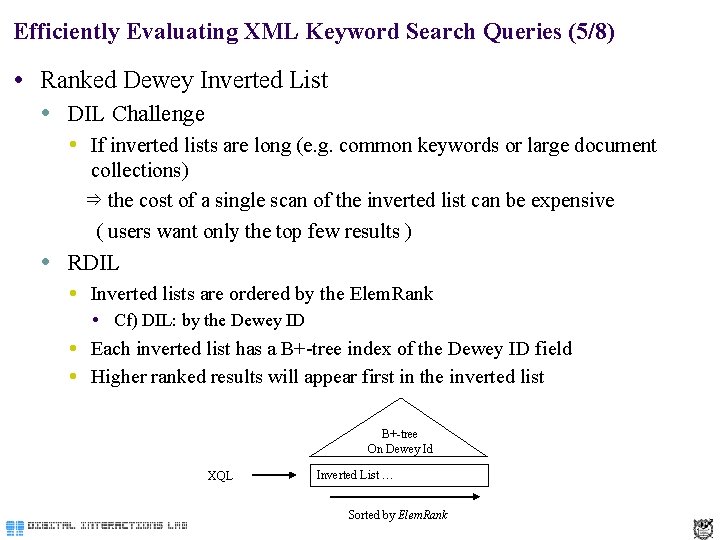 Efficiently Evaluating XML Keyword Search Queries (5/8)

• Ranked Dewey Inverted List
  • DIL Challenge
    • If inverted lists are long (e.g. common keywords or large document collections)
      ⇒ the cost of a single scan of the inverted list can be expensive
      ( users want only the top few results )
  • RDIL
    • Inverted lists are ordered by the ElemRank
      • Cf) DIL: by the Dewey ID
    • Each inverted list has a B+-tree index of the Dewey ID field
    • Higher ranked results will appear first in the inverted list

B+-tree
On Dewey Id

XQL

Inverted List …

Sorted by ElemRank

DIGITAL INTERACTIONS LAB